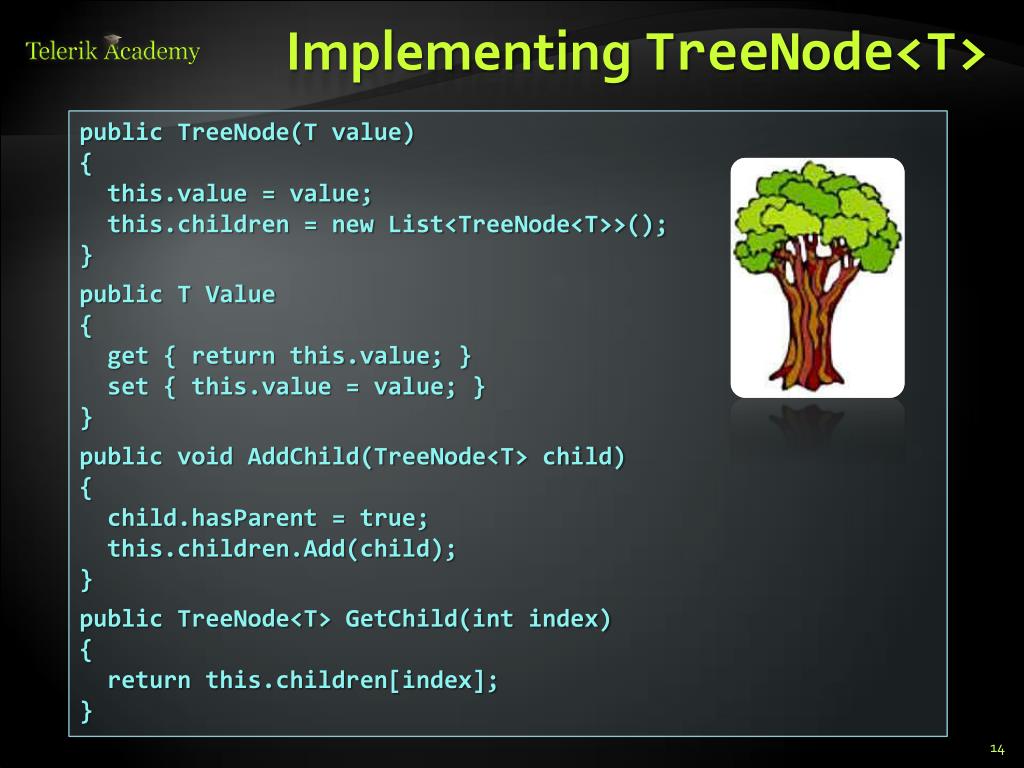 Telerik Academy

Implementing TreeNode<T>

public TreeNode(T value)
{
  this.value = value;
  this.children = new List<TreeNode<T>>();
}

public T Value
{
  get { return this.value; }
  set { this.value = value; }
}

public void AddChild(TreeNode<T> child)
{
  child.hasParent = true;
  this.children.Add(child);
}

public TreeNode<T> GetChild(int index)
{
  return this.children[index];
}

14